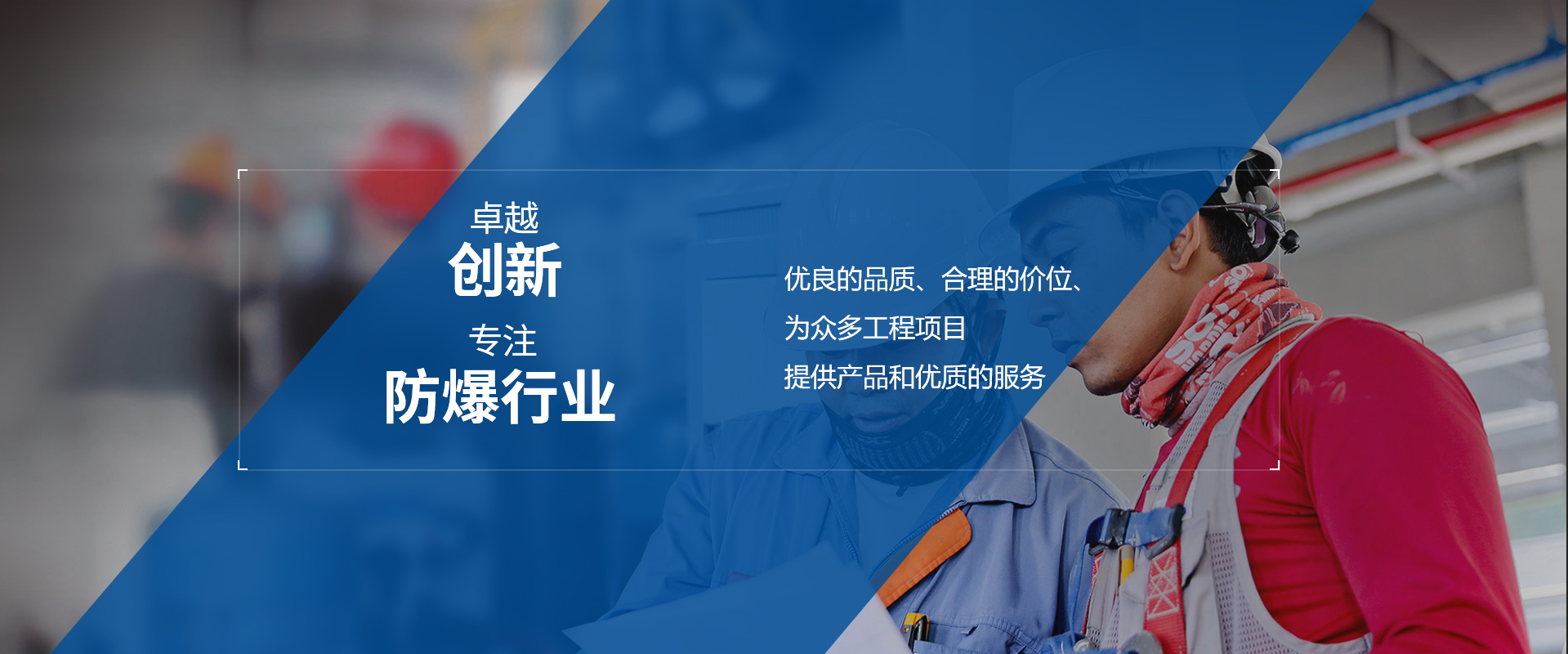 卓越
创新
专注
防爆行业

优良的品质、合理的价位、
为众多工程项目
提供产品和优质的服务